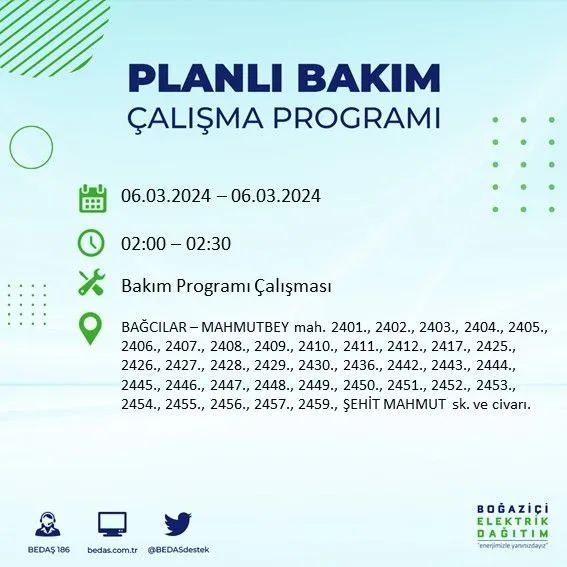 PLANLI BAKIM
ÇALIŞMA PROGRAMI

06.03.2024 – 06.03.2024

02:00 – 02:30

Bakım Programı Çalışması

BAĞCILAR – MAHMUTBEY mah. 2401., 2402., 2403., 2404., 2405., 2406., 2407., 2408., 2409., 2410., 2411., 2412., 2417., 2425., 2426., 2427., 2428., 2429., 2430., 2436., 2442., 2443., 2444., 2445., 2446., 2447., 2448., 2449., 2450., 2451., 2452., 2453., 2454., 2455., 2456., 2457., 2459., ŞEHİT MAHMUT sk. ve civarı.

BEDAŞ 186 bedas.com.tr @BEDASdestek

BOĞAZİÇİ
ELEKTRİK
DAĞITIM
"enerjimizle yanınızdayız"